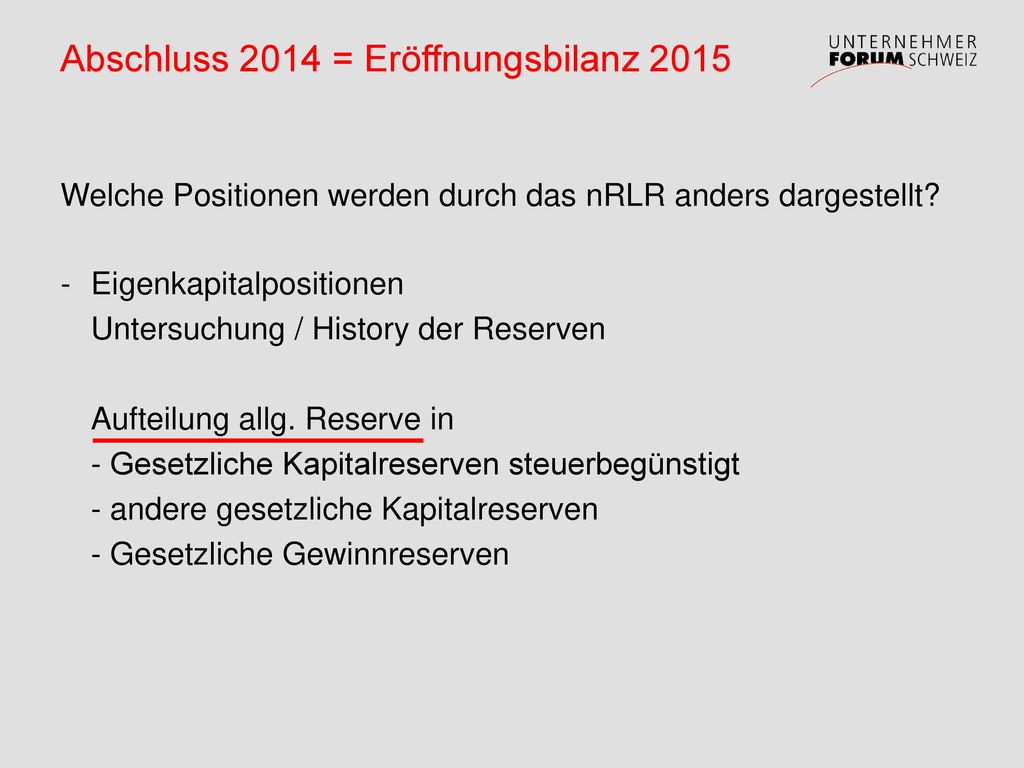 Abschluss 2014 = Eröffnungsbilanz 2015

UNTERNEHMER FORUM SCHWEIZ

Welche Positionen werden durch das nRLR anders dargestellt?

- Eigenkapitalpositionen
  Untersuchung / History der Reserven

  Aufteilung allg. Reserve in
  - Gesetzliche Kapitalreserven steuerbegünstigt
  - andere gesetzliche Kapitalreserven
  - Gesetzliche Gewinnreserven